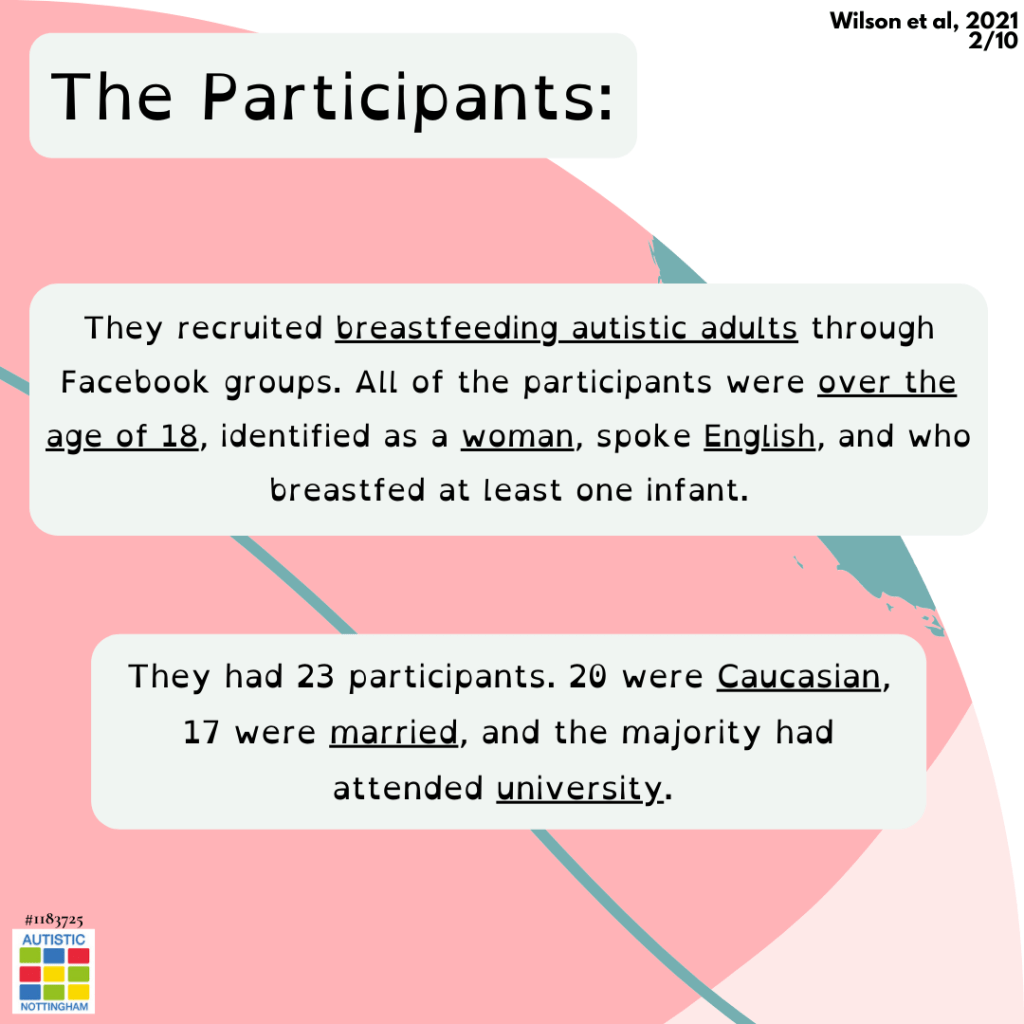 Wilson et al, 2021
2/10

The Participants:

They recruited breastfeeding autistic adults through Facebook groups. All of the participants were over the age of 18, identified as a woman, spoke English, and who breastfed at least one infant.

They had 23 participants. 20 were Caucasian, 17 were married, and the majority had attended university.

#1183725
AUTISTIC
NOTTINGHAM